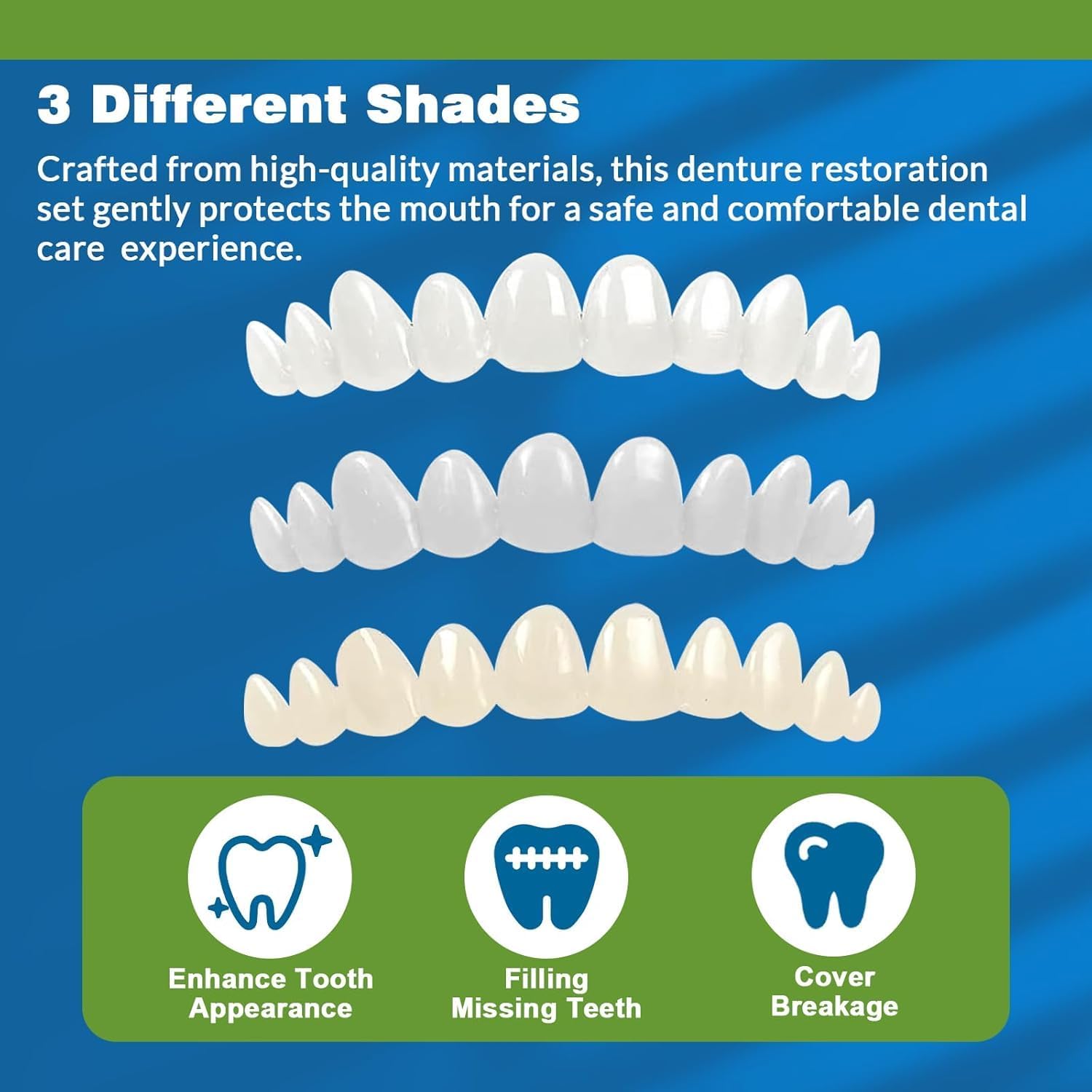 3 Different Shades

Crafted from high-quality materials, this denture restoration set gently protects the mouth for a safe and comfortable dental care experience.

Enhance Tooth Appearance

Filling Missing Teeth

Cover Breakage